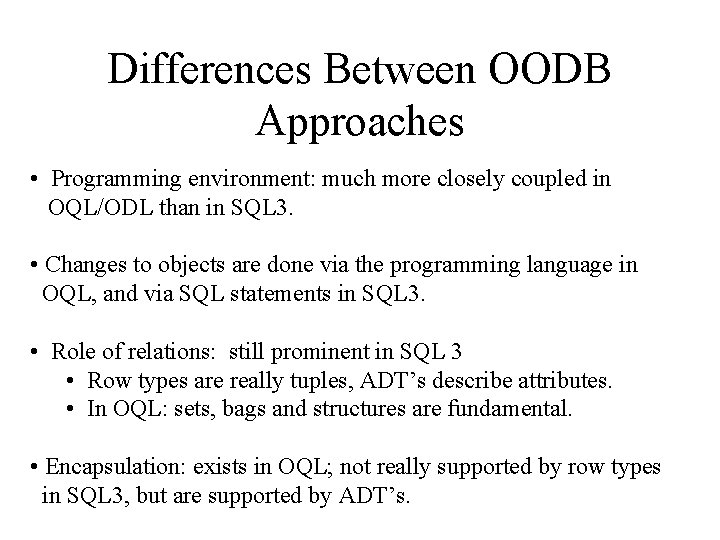 Differences Between OODB Approaches

• Programming environment: much more closely coupled in OQL/ODL than in SQL3.

• Changes to objects are done via the programming language in OQL, and via SQL statements in SQL3.

• Role of relations: still prominent in SQL 3
• Row types are really tuples, ADT's describe attributes.
• In OQL: sets, bags and structures are fundamental.

• Encapsulation: exists in OQL; not really supported by row types in SQL3, but are supported by ADT's.